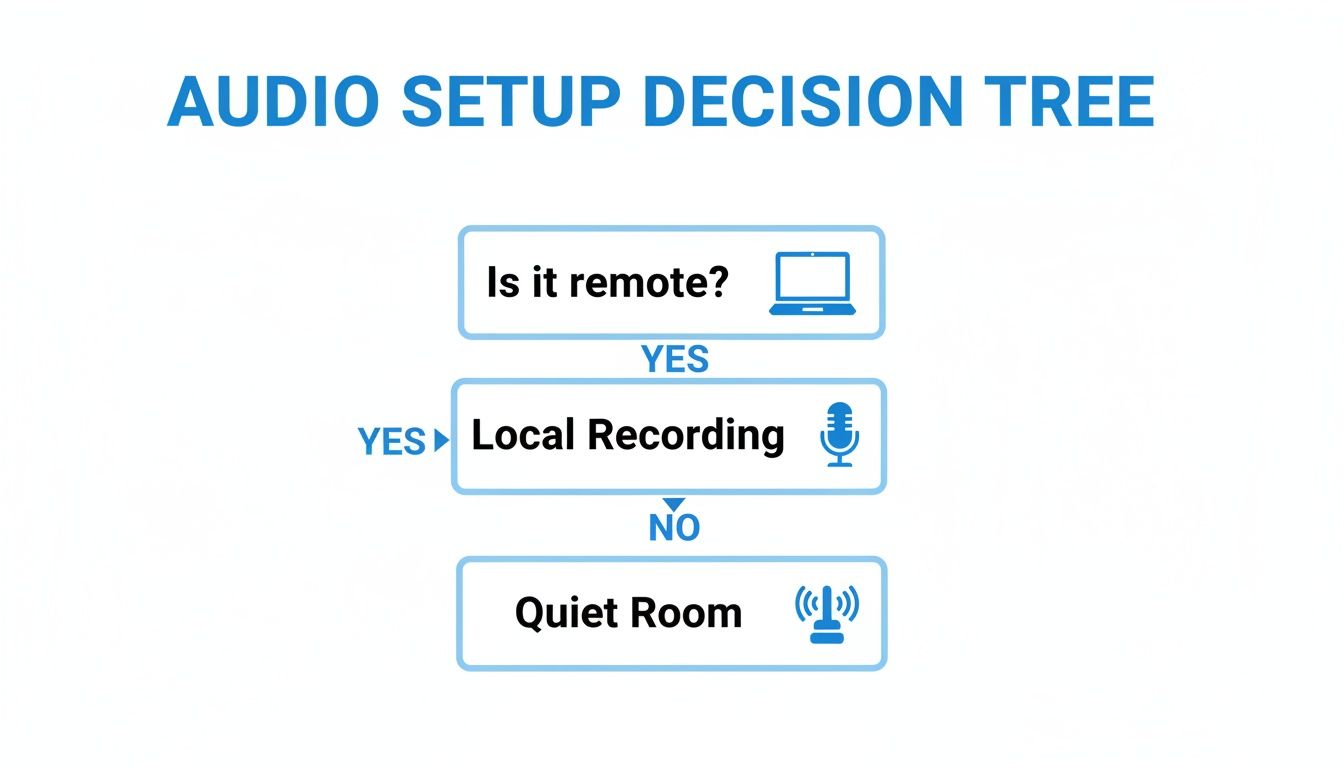 AUDIO SETUP DECISION TREE

Is it remote?

YES

YES

Local Recording

NO

Quiet Room